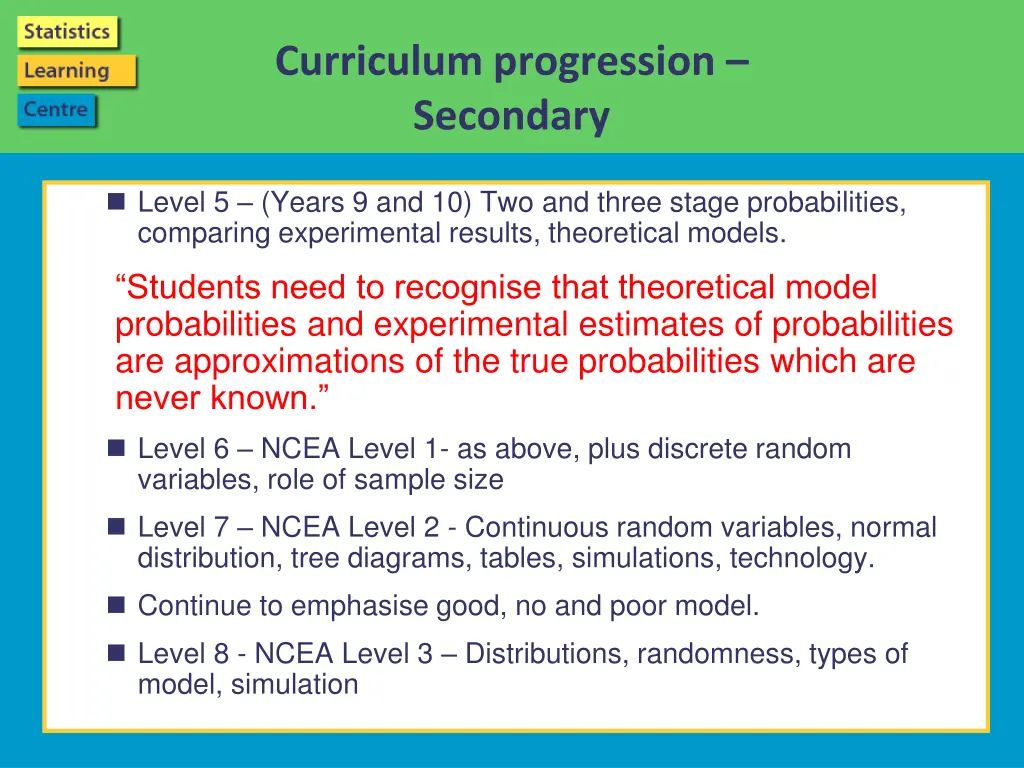 Statistics
Learning
Centre

Curriculum progression – Secondary

Level 5 – (Years 9 and 10) Two and three stage probabilities, comparing experimental results, theoretical models.

“Students need to recognise that theoretical model probabilities and experimental estimates of probabilities are approximations of the true probabilities which are never known.”

Level 6 – NCEA Level 1- as above, plus discrete random variables, role of sample size

Level 7 – NCEA Level 2 - Continuous random variables, normal distribution, tree diagrams, tables, simulations, technology.

Continue to emphasise good, no and poor model.

Level 8 - NCEA Level 3 – Distributions, randomness, types of model, simulation